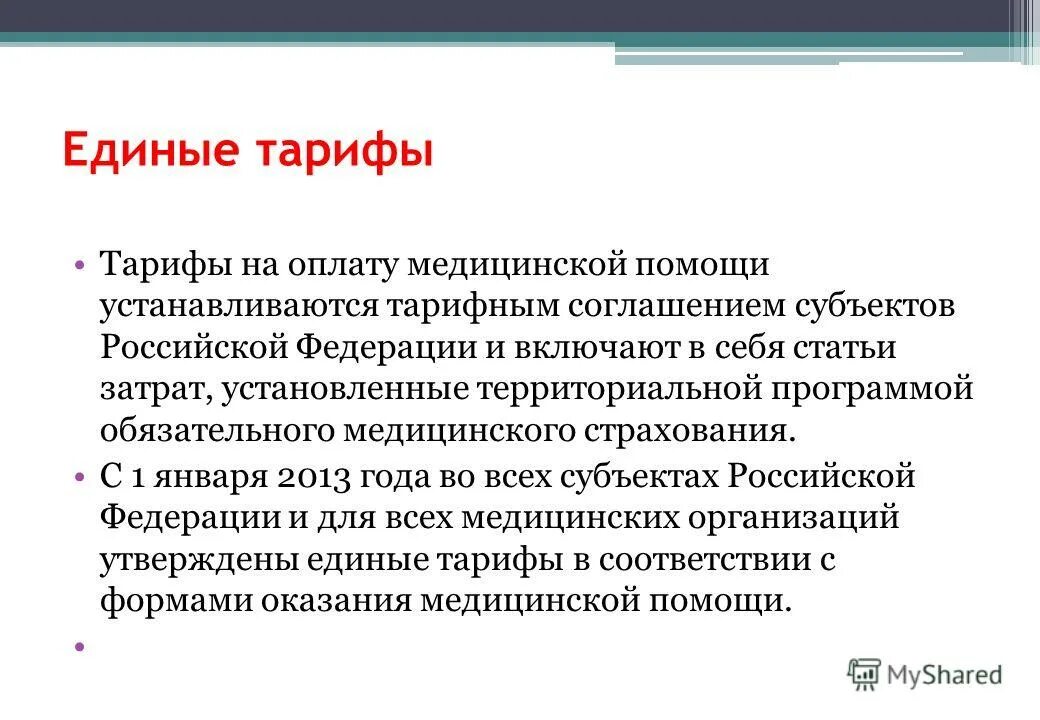 Единые тарифы

• Тарифы на оплату медицинской помощи устанавливаются тарифным соглашением субъектов Российской Федерации и включают в себя статьи затрат, установленные территориальной программой обязательного медицинского страхования.
• С 1 января 2013 года во всех субъектах Российской Федерации и для всех медицинских организаций утверждены единые тарифы в соответствии с формами оказания медицинской помощи.
•

MyShared